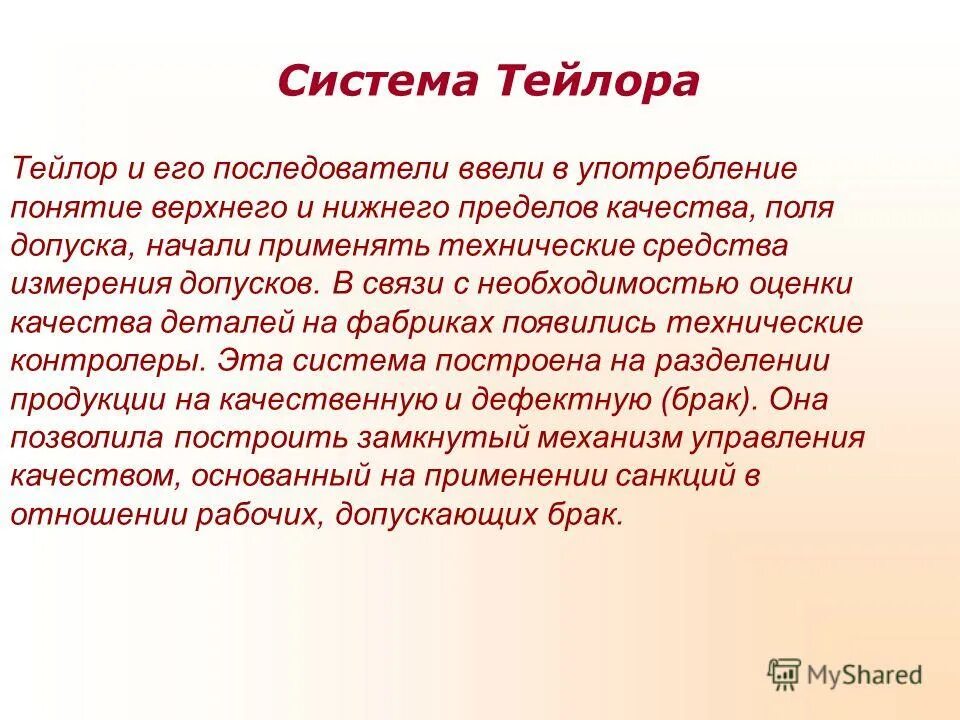 Система Тейлора

Тейлор и его последователи ввели в употребление понятие верхнего и нижнего пределов качества, поля допуска, начали применять технические средства измерения допусков. В связи с необходимостью оценки качества деталей на фабриках появились технические контролеры. Эта система построена на разделении продукции на качественную и дефектную (брак). Она позволила построить замкнутый механизм управления качеством, основанный на применении санкций в отношении рабочих, допускающих брак.

MyShared